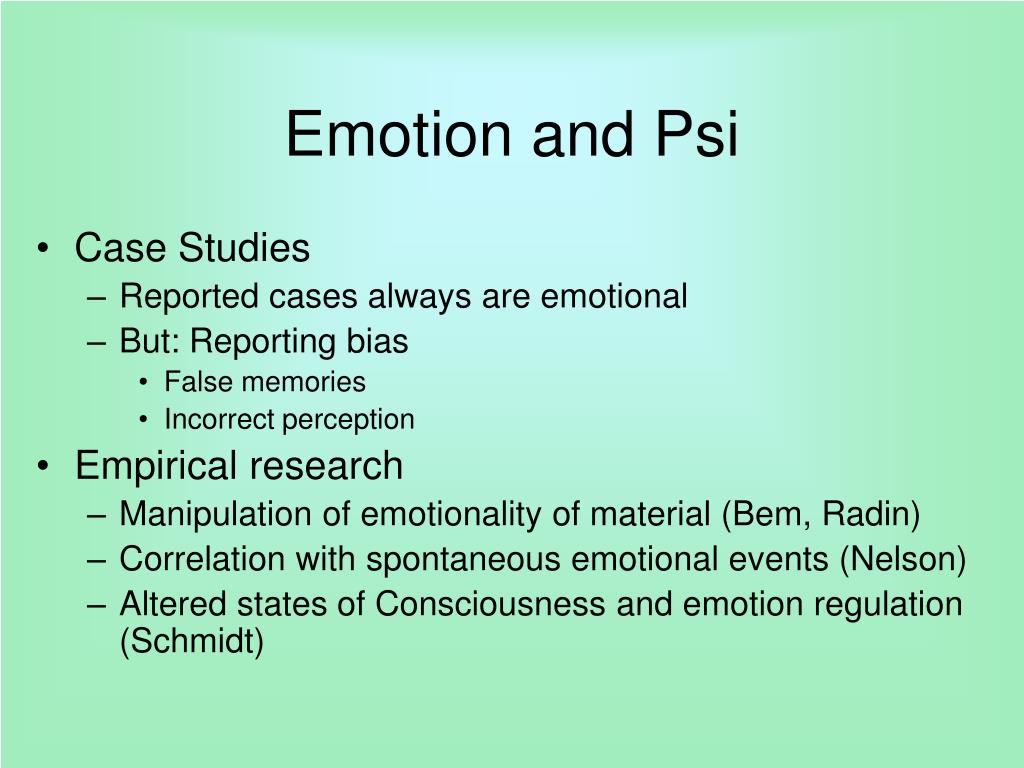 Emotion and Psi

• Case Studies
– Reported cases always are emotional
– But: Reporting bias
• False memories
• Incorrect perception
• Empirical research
– Manipulation of emotionality of material (Bem, Radin)
– Correlation with spontaneous emotional events (Nelson)
– Altered states of Consciousness and emotion regulation (Schmidt)